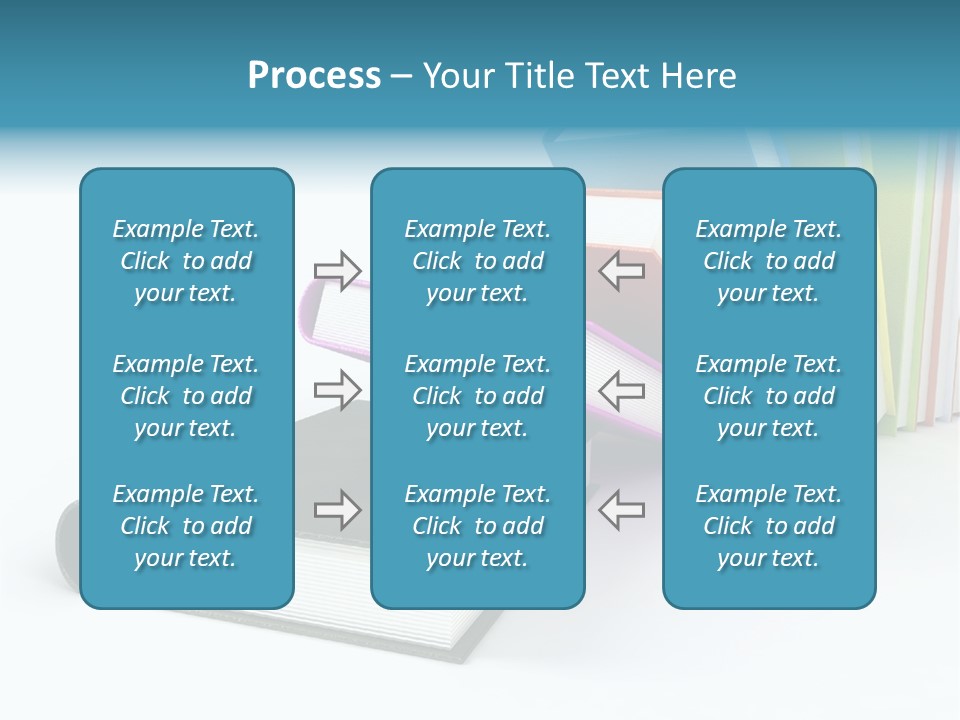 Process – Your Title Text Here

Example Text. Click to add your text.

Example Text. Click to add your text.

Example Text. Click to add your text.

Example Text. Click to add your text.

Example Text. Click to add your text.

Example Text. Click to add your text.

Example Text. Click to add your text.

Example Text. Click to add your text.

Example Text. Click to add your text.